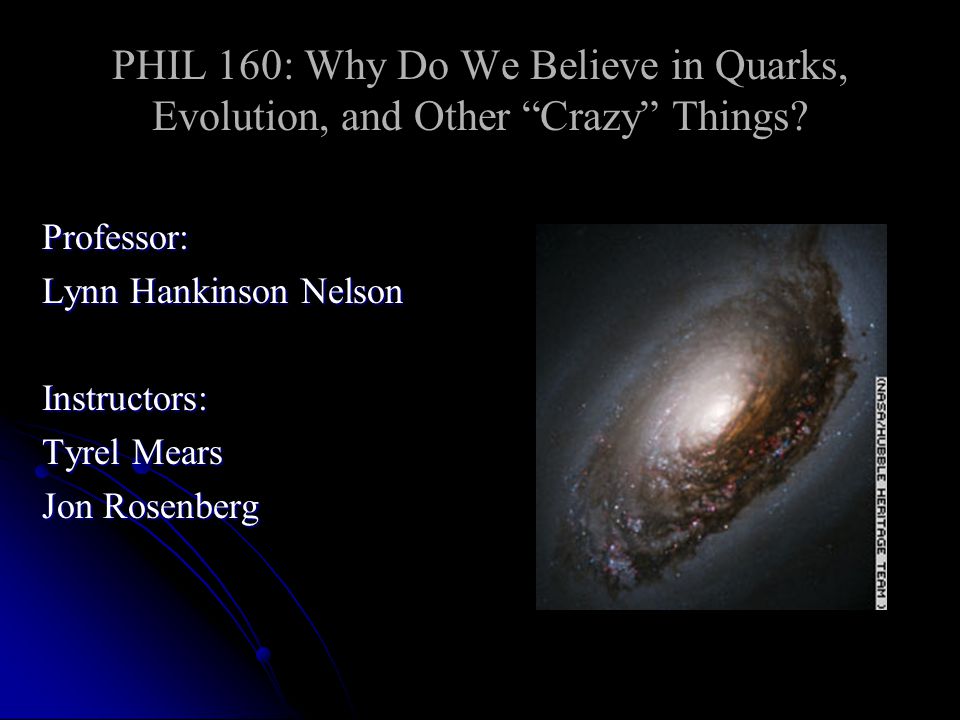 PHIL 160: Why Do We Believe in Quarks, Evolution, and Other “Crazy” Things?

Professor:
Lynn Hankinson Nelson

Instructors:
Tyrel Mears
Jon Rosenberg

(NASA/HUBBLE HERITAGE TEAM)